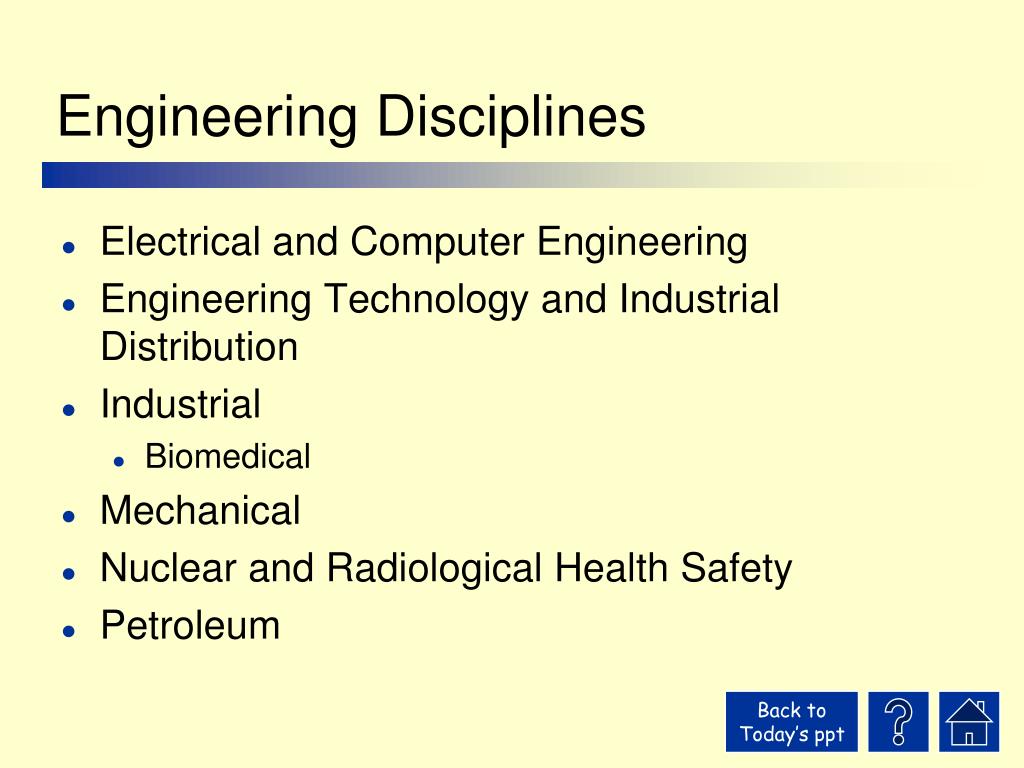 Engineering Disciplines

- Electrical and Computer Engineering
- Engineering Technology and Industrial Distribution
- Industrial
  - Biomedical
- Mechanical
- Nuclear and Radiological Health Safety
- Petroleum

Back to Today's ppt

?